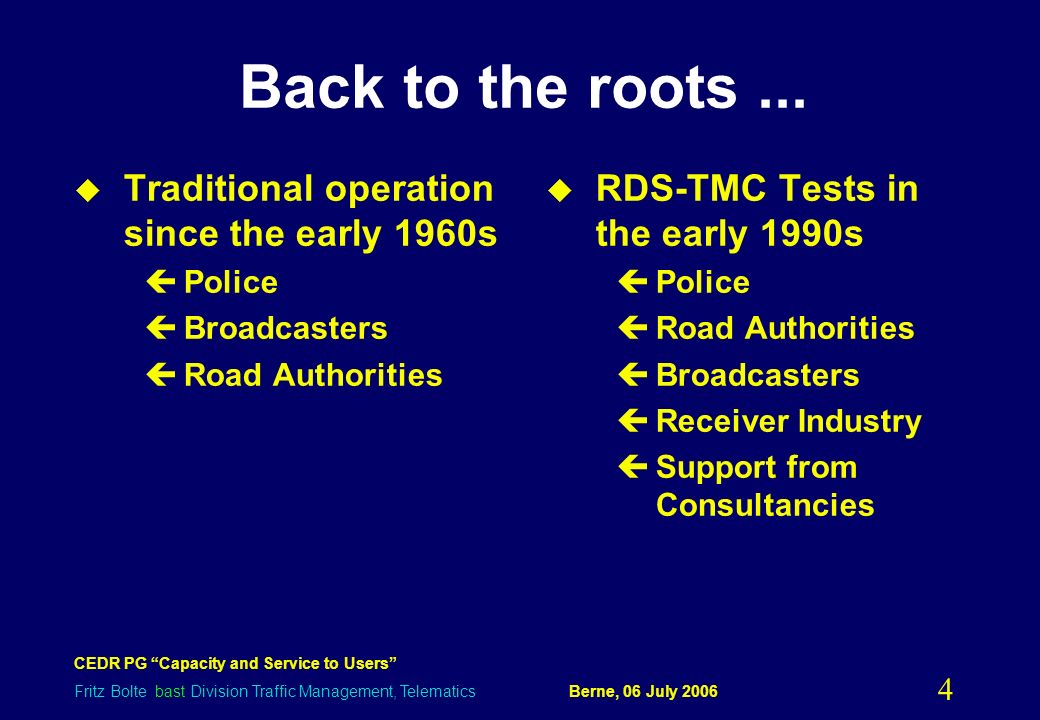 Back to the roots ...

Traditional operation since the early 1960s

Police

Broadcasters

Road Authorities

RDS-TMC Tests in the early 1990s

Police

Road Authorities

Broadcasters

Receiver Industry

Support from Consultancies

CEDR PG “Capacity and Service to Users”

Fritz Bolte bast Division Traffic Management, Telematics

Berne, 06 July 2006

4